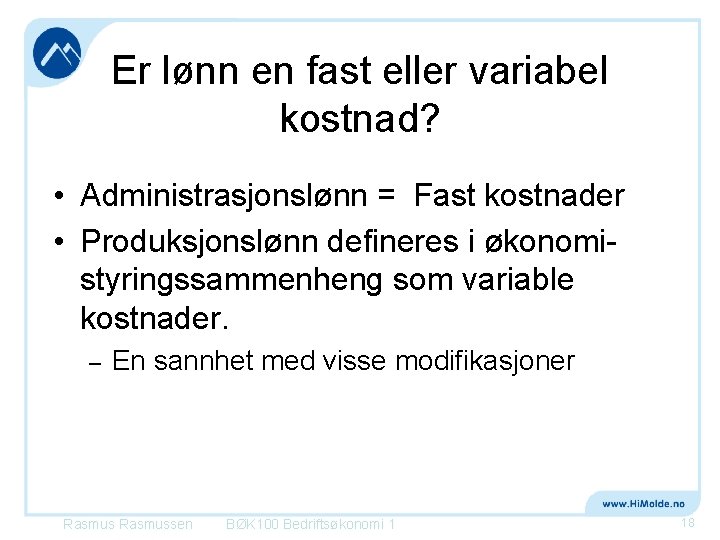 Er lønn en fast eller variabel kostnad?

• Administrasjonslønn = Fast kostnader
• Produksjonslønn defineres i økonomistyringssammenheng som variable kostnader.
– En sannhet med visse modifikasjoner

www.HiMolde.no

Rasmus Rasmussen BØK100 Bedriftsøkonomi 1 18